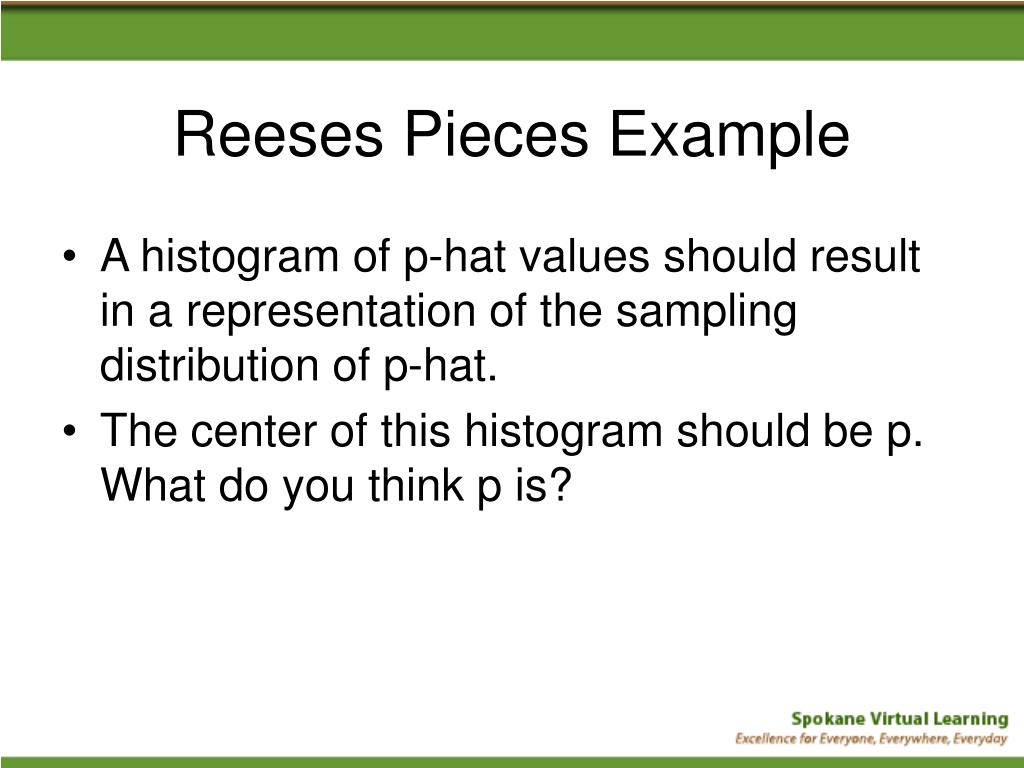 Reeses Pieces Example

• A histogram of p-hat values should result in a representation of the sampling distribution of p-hat.

• The center of this histogram should be p. What do you think p is?

Spokane Virtual Learning
Excellence for Everyone, Everywhere, Everyday